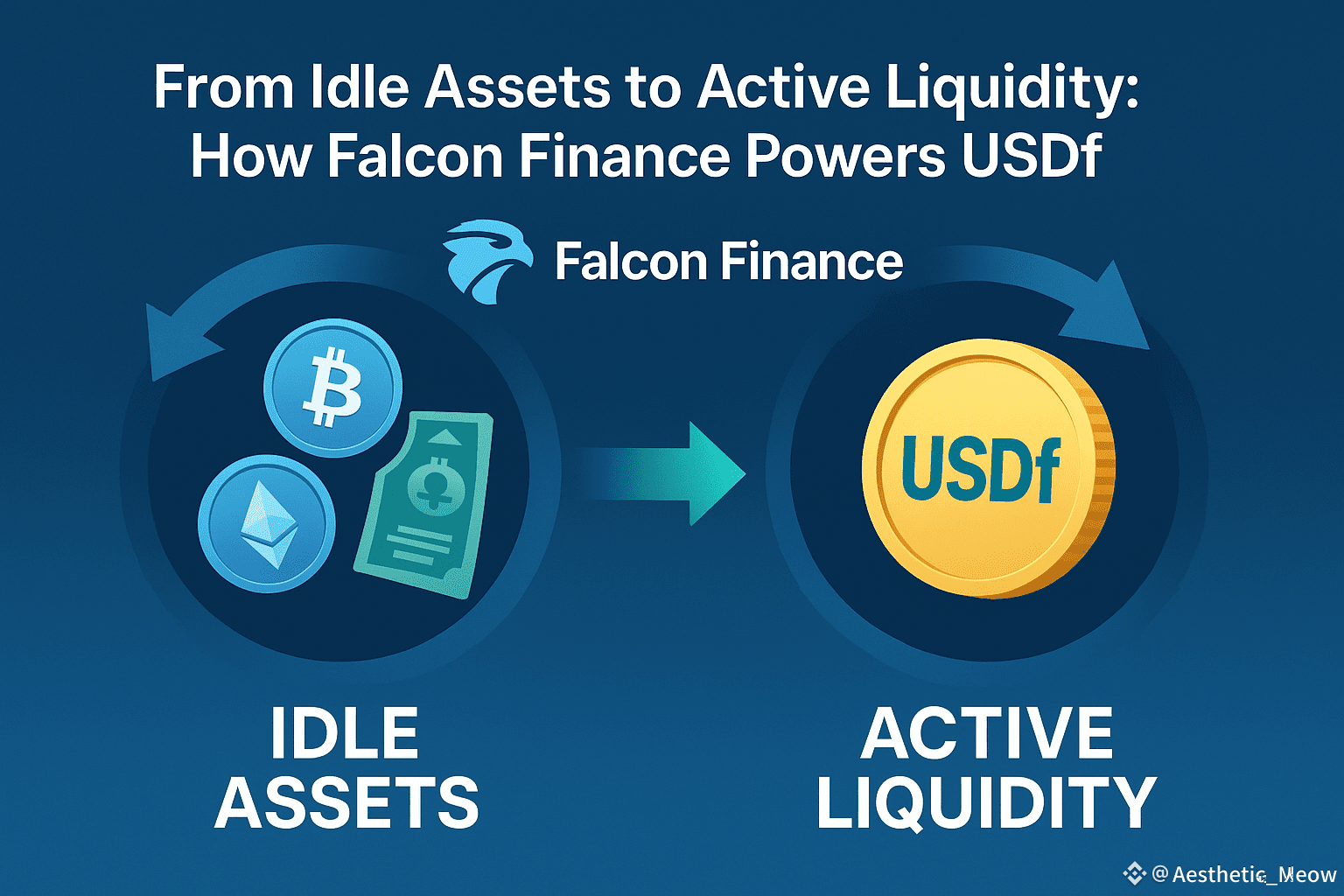 From Idle Assets to Active Liquidity: How Falcon Finance Powers USDf

Falcon Finance

USDf

IDLE ASSETS

ACTIVE LIQUIDITY

@Aesthetic_Meow